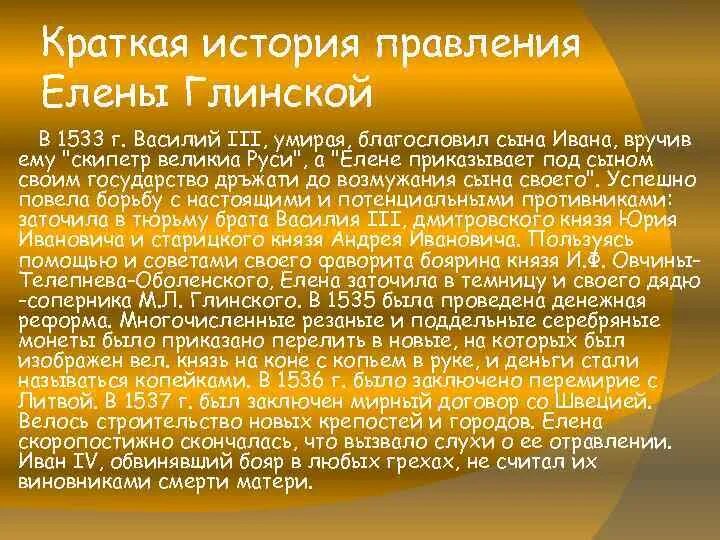 Краткая история правления Елены Глинской

В 1533 г. Василий III, умирая, благословил сына Ивана, вручив ему "скипетр великиа Руси", а "Елене приказывает под сыном своим государство дръжати до возмужания сына своего". Успешно повела борьбу с настоящими и потенциальными противниками: заточила в тюрьму брата Василия III, дмитровского князя Юрия Ивановича и старицкого князя Андрея Ивановича. Пользуясь помощью и советами своего фаворита боярина князя И.Ф. Овчины-Телепнева-Оболенского, Елена заточила в темницу и своего дядю -соперника М.Л. Глинского. В 1535 была проведена денежная реформа. Многочисленные резаные и поддельные серебряные монеты было приказано перелить в новые, на которых был изображен вел. князь на коне с копьем в руке, и деньги стали называться копейками. В 1536 г. было заключено перемирие с Литвой. В 1537 г. был заключен мирный договор со Швецией. Велось строительство новых крепостей и городов. Елена скоропостижно скончалась, что вызвало слухи о ее отравлении. Иван IV, обвинявший бояр в любых грехах, не считал их виновниками смерти матери.